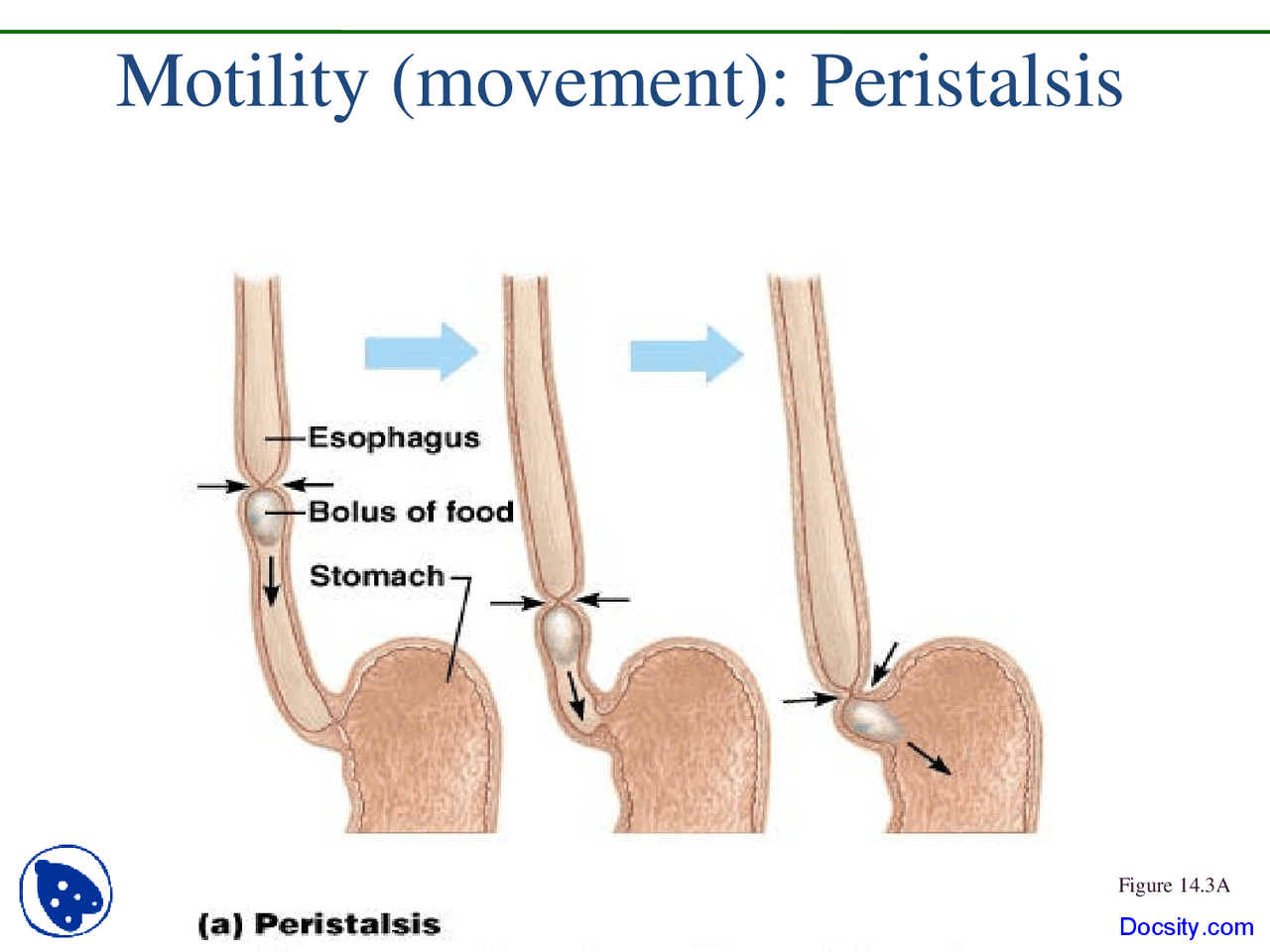 Motility (movement): Peristalsis

Esophagus

Bolus of food

Stomach

(a) Peristalsis

Figure 14.3A

Docsity.com